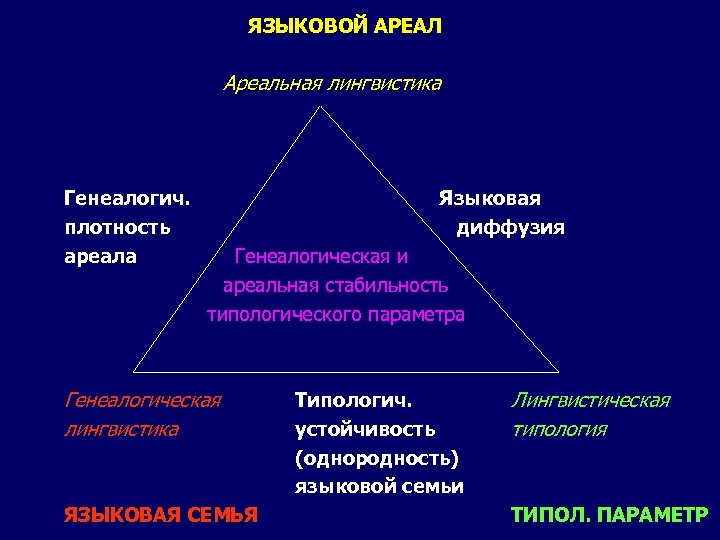 ЯЗЫКОВОЙ АРЕАЛ

Ареальная лингвистика

Генеалогич. плотность ареала

Языковая диффузия

Генеалогическая и ареальная стабильность типологического параметра

Генеалогическая лингвистика

Типологич. устойчивость (однородность) языковой семьи

Лингвистическая типология

ЯЗЫКОВАЯ СЕМЬЯ

ТИПОЛ. ПАРАМЕТР